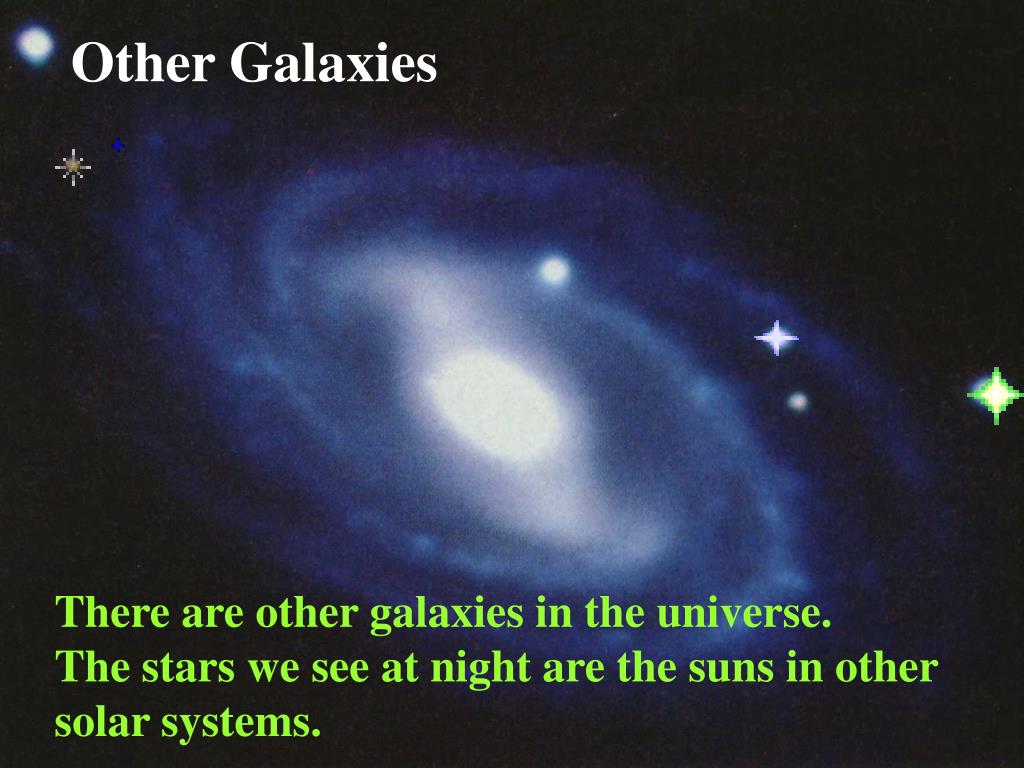 Other Galaxies

There are other galaxies in the universe.
The stars we see at night are the suns in other solar systems.